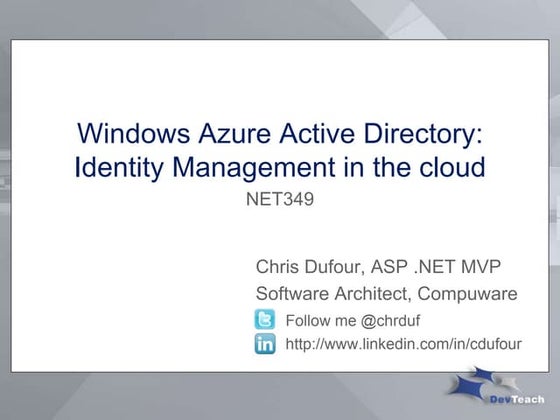 Windows Azure Active Directory: Identity Management in the cloud

NET349

Chris Dufour, ASP .NET MVP

Software Architect, Compuware

Follow me @chrduf

in http://www.linkedin.com/in/cdufour

DevTeach